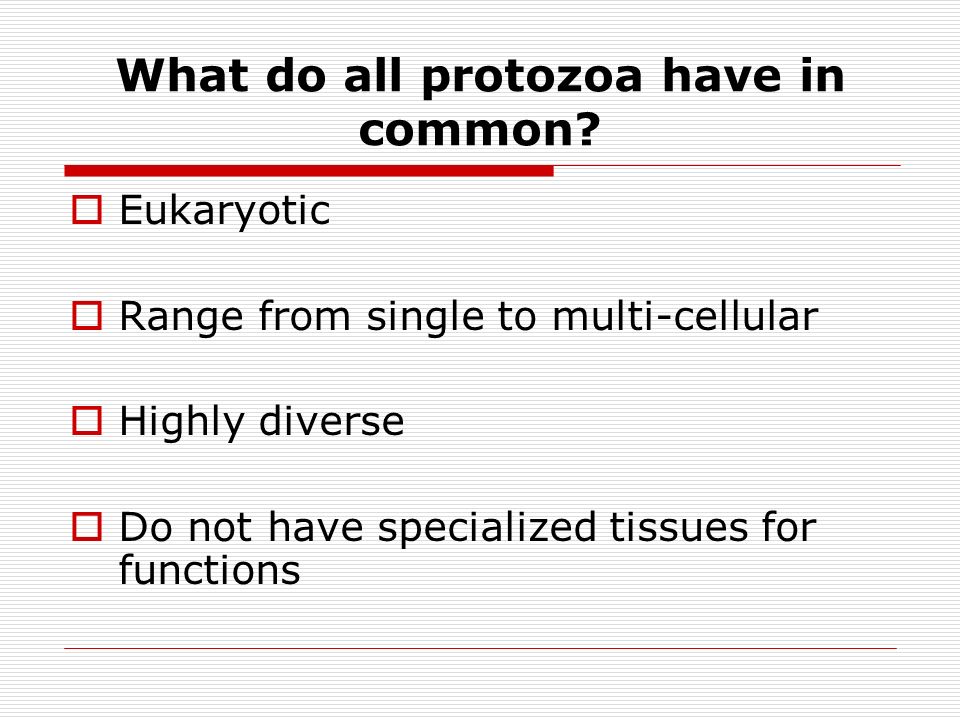 What do all protozoa have in common?

Eukaryotic

Range from single to multi-cellular

Highly diverse

Do not have specialized tissues for functions